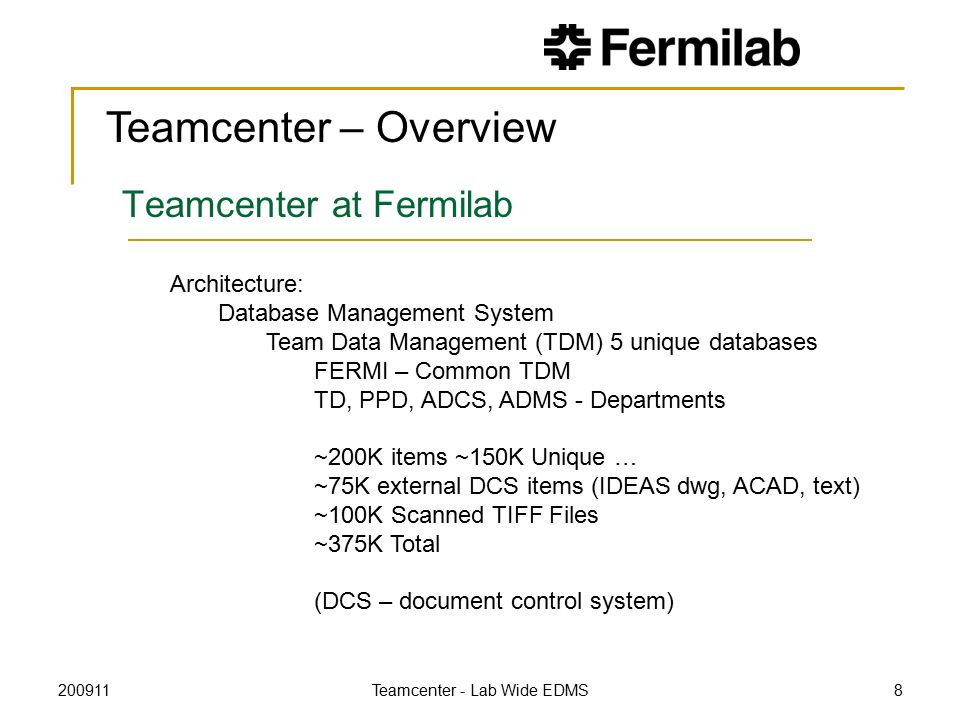 Fermilab

Teamcenter – Overview

Teamcenter at Fermilab

Architecture:
Database Management System
Team Data Management (TDM) 5 unique databases
FERMI – Common TDM
TD, PPD, ADCS, ADMS - Departments

~200K items ~150K Unique …
~75K external DCS items (IDEAS dwg, ACAD, text)
~100K Scanned TIFF Files
~375K Total

(DCS – document control system)

200911

Teamcenter - Lab Wide EDMS

8